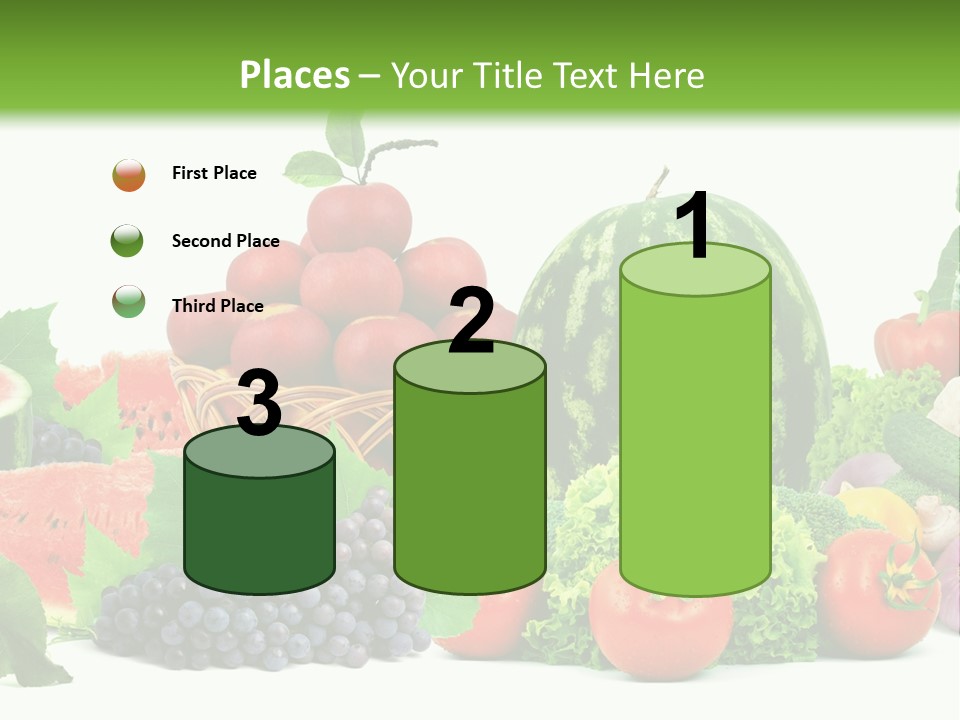 Places – Your Title Text Here

First Place

Second Place

Third Place

3

2

1